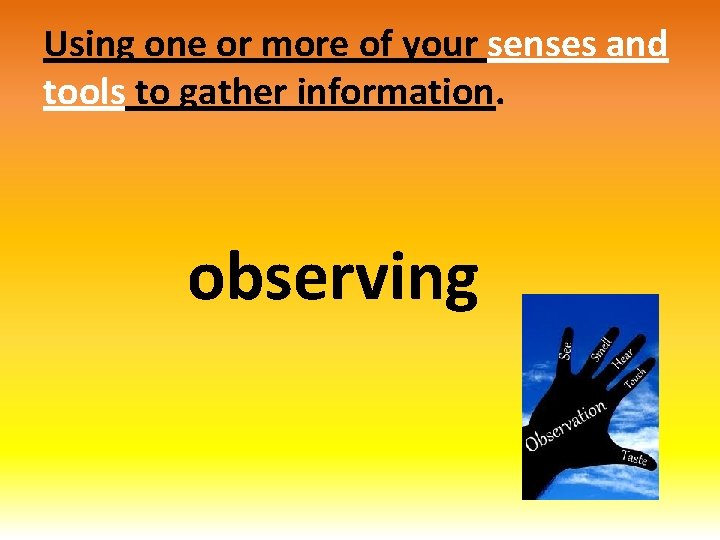 Using one or more of your senses and tools to gather information.

observing

See
Smell
Hear
Touch
Observation
Taste